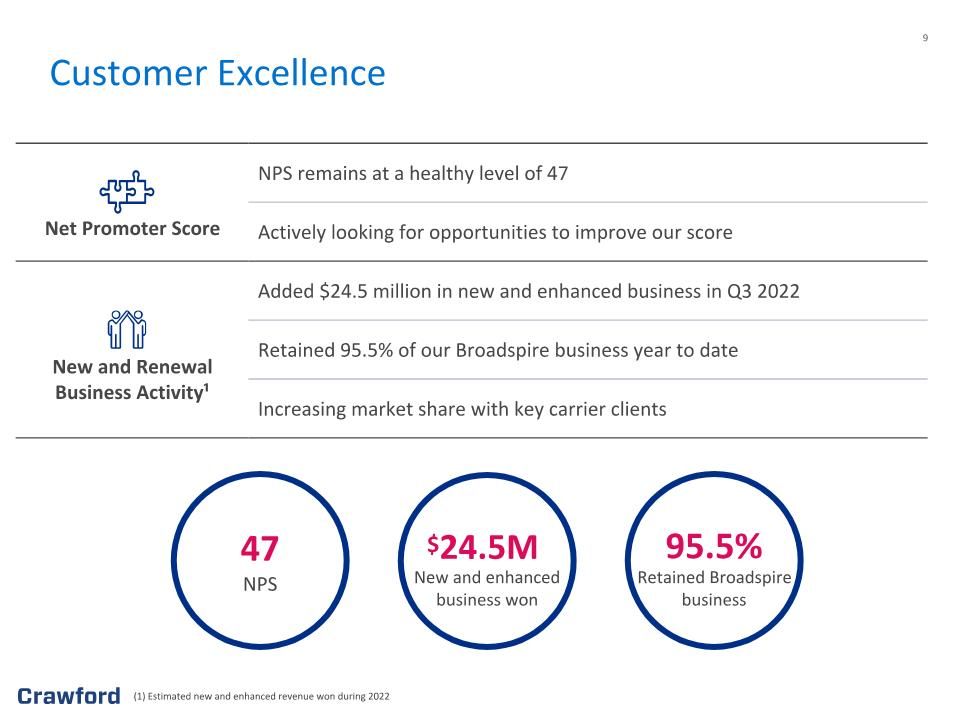 9

Customer Excellence

Net Promoter Score

NPS remains at a healthy level of 47

Actively looking for opportunities to improve our score

New and Renewal Business Activity$^{1}$

Added $24.5 million in new and enhanced business in Q3 2022

Retained 95.5% of our Broadspire business year to date

Increasing market share with key carrier clients

47
NPS

$24.5M
New and enhanced business won

95.5%
Retained Broadspire business

Crawford

(1) Estimated new and enhanced revenue won during 2022